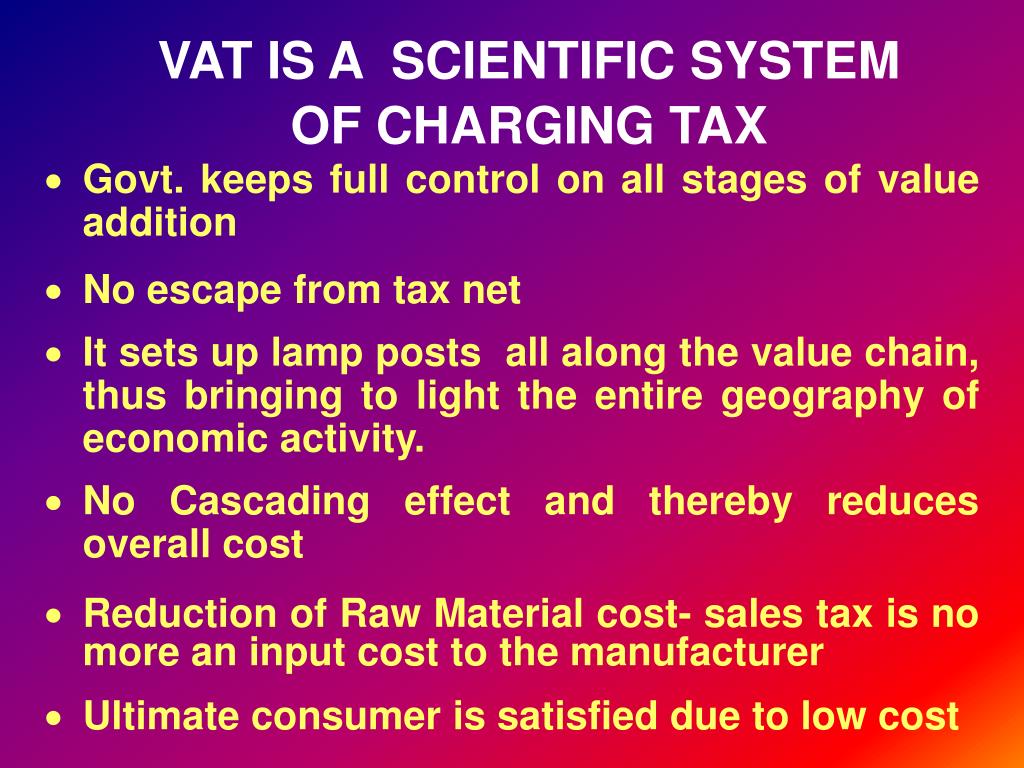 VAT IS A SCIENTIFIC SYSTEM OF CHARGING TAX

• Govt. keeps full control on all stages of value addition

• No escape from tax net

• It sets up lamp posts all along the value chain, thus bringing to light the entire geography of economic activity.

• No Cascading effect and thereby reduces overall cost

• Reduction of Raw Material cost- sales tax is no more an input cost to the manufacturer

• Ultimate consumer is satisfied due to low cost